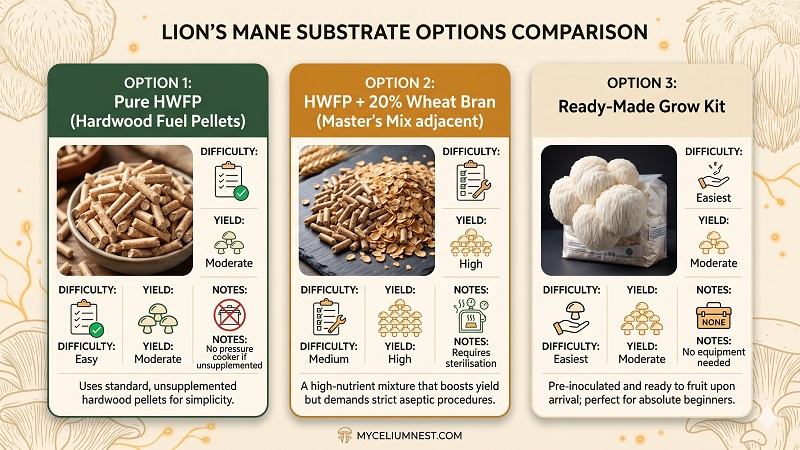 LION'S MANE SUBSTRATE OPTIONS COMPARISON

OPTION 1:
Pure HWFP
(Hardwood Fuel Pellets)

DIFFICULTY:

YIELD:
Moderate

DIFFICULTY:
DIFFICULTY: Easy

YIELD:
YIELD: Moderate

NOTES:
NOTES: No pressure cooker if unsupplemented

Uses standard, unsupplemented hardwood pellets for simplicity.

OPTION 2:
HWFP + 20% Wheat Bran
(Master's Mix adjacent)

DIFFICULTY:

YIELD:
High

DIFFICULTY:
DIFFICULTY: Medium

YIELD:
YIELD: High

NOTES:
NOTES: Requires sterilisation

A high-nutrient mixture that boosts yield but demands strict aseptic procedures.

OPTION 3:
Ready-Made Grow Kit

DIFFICULTY:
Easiest

YIELD:
Moderate

DIFFICULTY:
DIFFICULTY: Easiest

YIELD:
YIELD: Moderate

NOTES:
NONE
NOTES: No equipment needed

Pre-inoculated and ready to fruit upon arrival; perfect for absolute beginners.

MYCELIUMNEST.COM